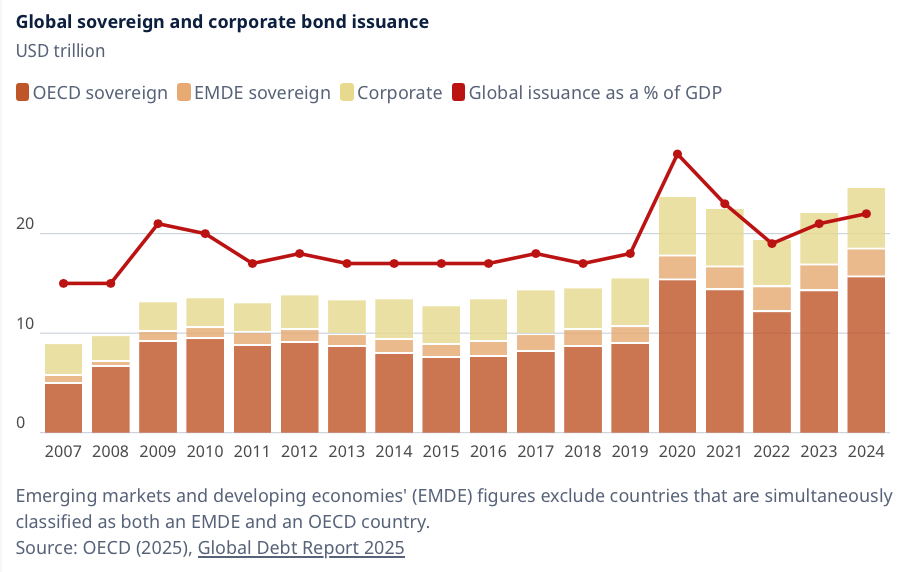 Global sovereign and corporate bond issuance
USD trillion

OECD sovereign EMDE sovereign Corporate Global issuance as a % of GDP

20
10
0

2007 2008 2009 2010 2011 2012 2013 2014 2015 2016 2017 2018 2019 2020 2021 2022 2023 2024

Emerging markets and developing economies' (EMDE) figures exclude countries that are simultaneously classified as both an EMDE and an OECD country.
Source: OECD (2025), Global Debt Report 2025